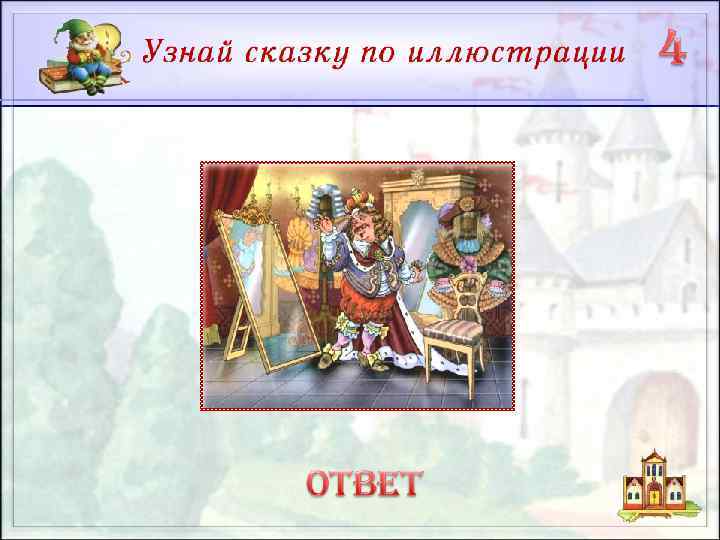 Узнай сказку по иллюстрации 4

ОТВЕТ